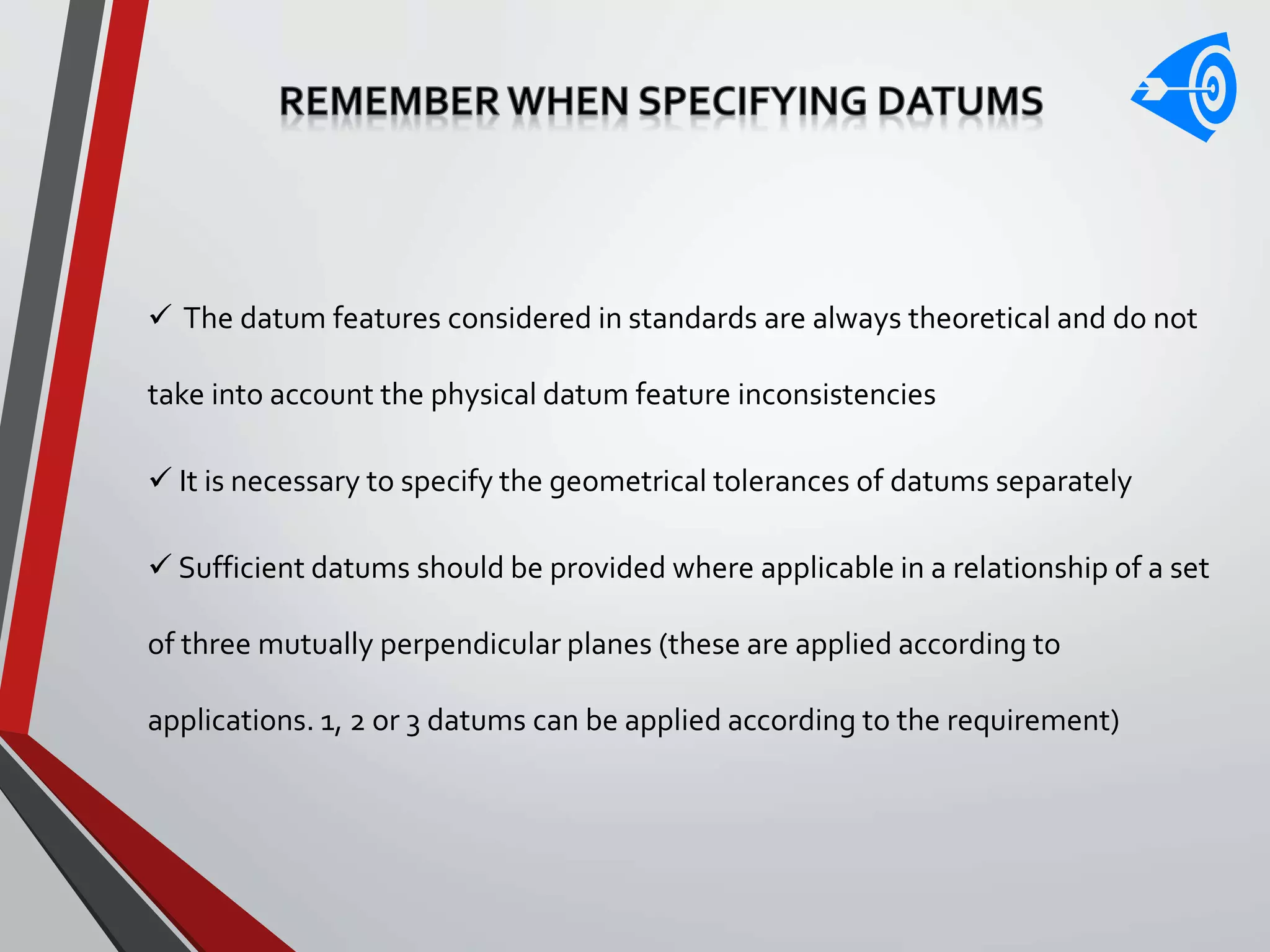 REMEMBER WHEN SPECIFYING DATUMS

✓ The datum features considered in standards are always theoretical and do not take into account the physical datum feature inconsistencies

✓ It is necessary to specify the geometrical tolerances of datums separately

✓ Sufficient datums should be provided where applicable in a relationship of a set of three mutually perpendicular planes (these are applied according to applications. 1, 2 or 3 datums can be applied according to the requirement)